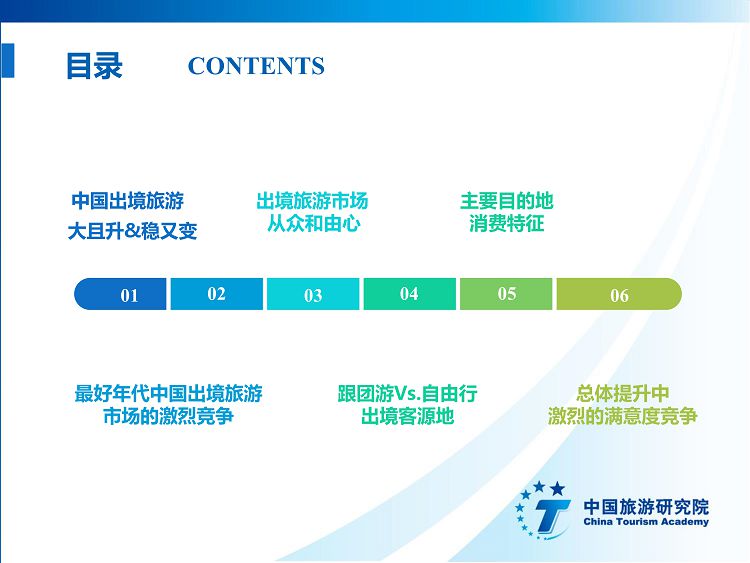 目录 CONTENTS

中国出境旅游
大且升&稳又变

出境旅游市场
从众和由心

主要目的地
消费特征

01

02

03

04

05

06

最好年代中国出境旅游
市场的激烈竞争

跟团游Vs.自由行
出境客源地

总体提升中
激烈的满意度竞争

中国旅游研究院
China Tourism Academy